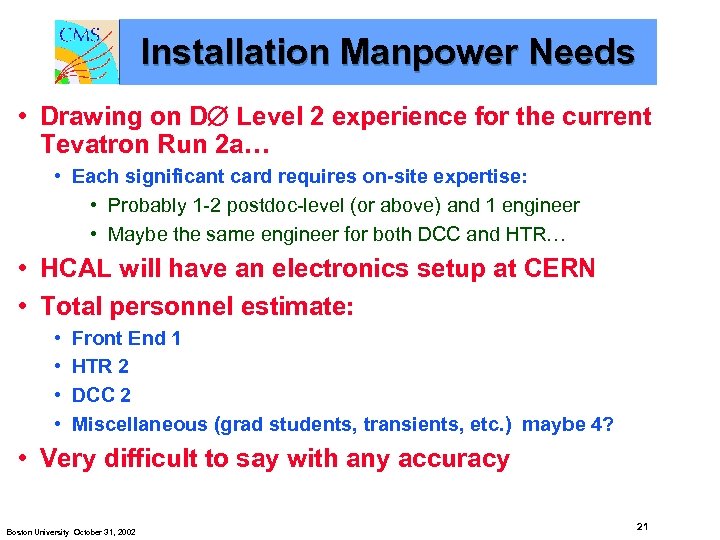 CMS

Installation Manpower Needs

• Drawing on D∅ Level 2 experience for the current Tevatron Run 2a…
  • Each significant card requires on-site expertise:
    • Probably 1-2 postdoc-level (or above) and 1 engineer
    • Maybe the same engineer for both DCC and HTR…
• HCAL will have an electronics setup at CERN
• Total personnel estimate:
  • Front End 1
  • HTR 2
  • DCC 2
  • Miscellaneous (grad students, transients, etc.) maybe 4?
• Very difficult to say with any accuracy

Boston University October 31, 2002

21